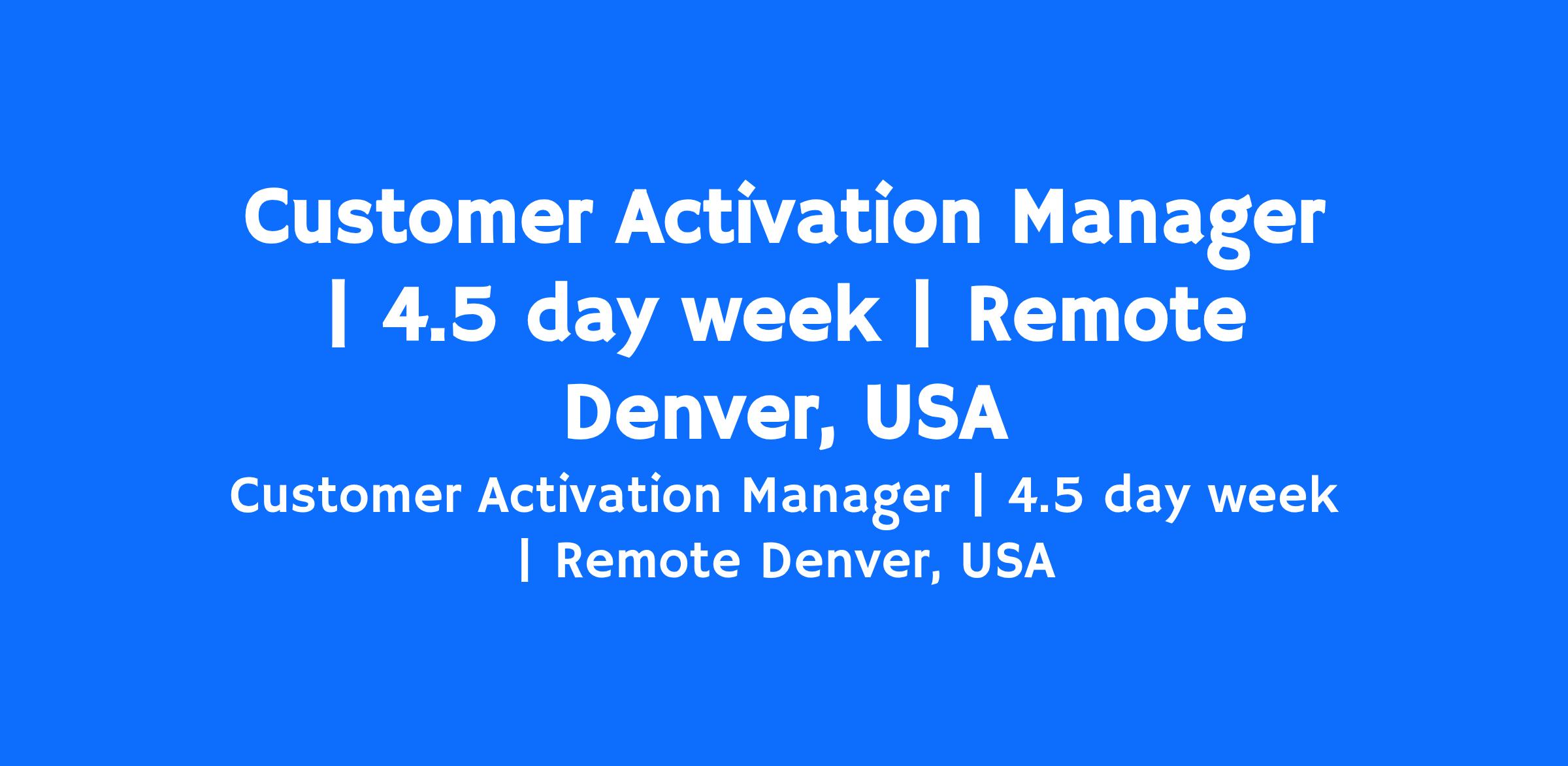 Customer Activation Manager | 4.5 day week | Remote Denver, USA

Customer Activation Manager | 4.5 day week | Remote Denver, USA